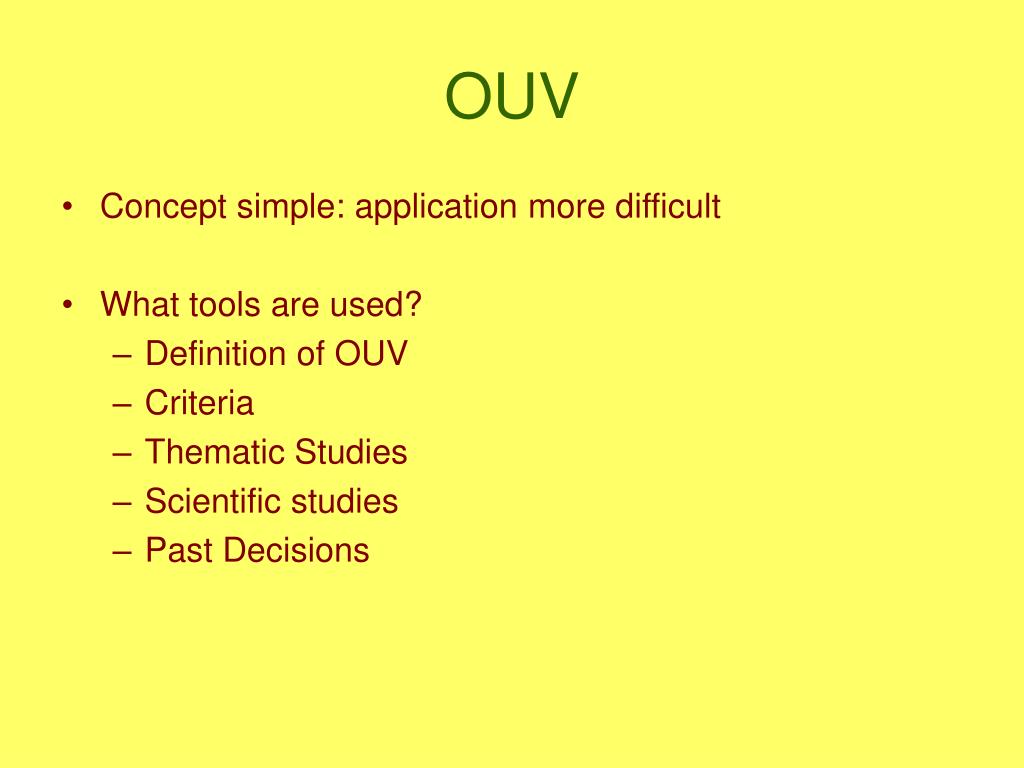 OUV

• Concept simple: application more difficult

• What tools are used?
– Definition of OUV
– Criteria
– Thematic Studies
– Scientific studies
– Past Decisions